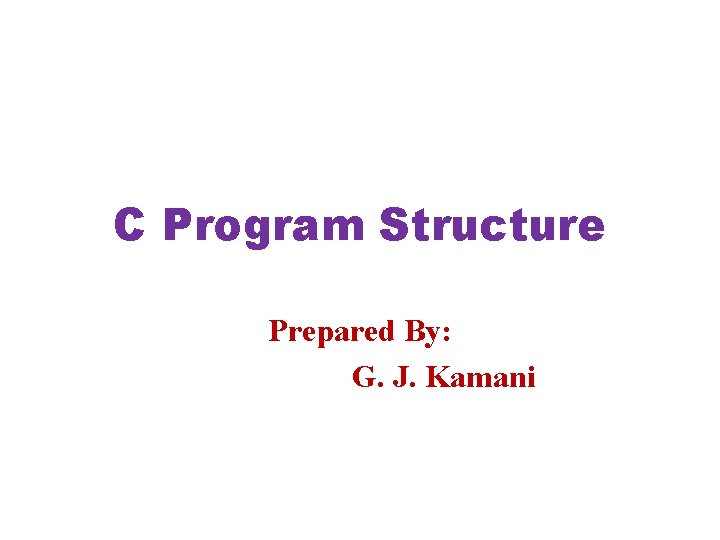 C Program Structure

Prepared By:
G. J. Kamani